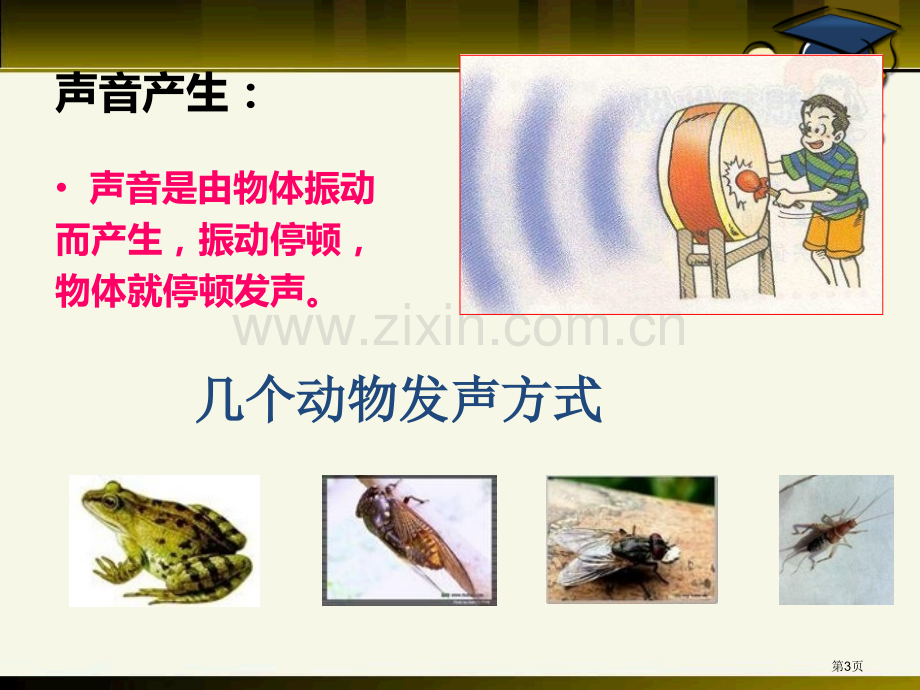 声音产生：

• 声音是由物体振动而产生，振动停顿，物体就停顿发声。

几个动物发声方式

第3页

www.zixin.com.cn